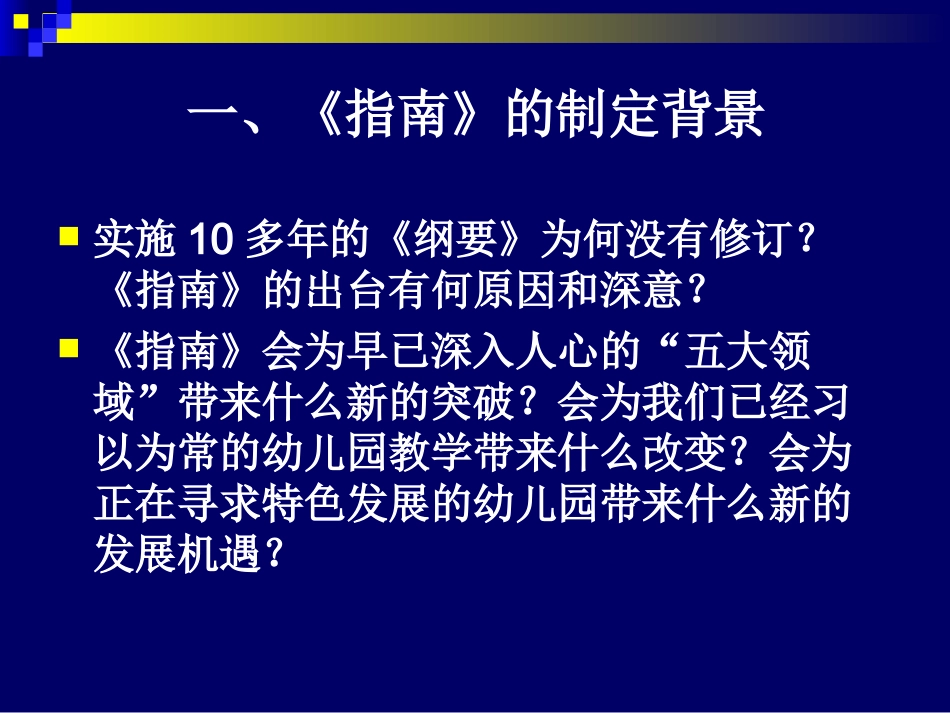 一、《指南》的制定背景

实施 10 多年的《纲要》为何没有修订？《指南》的出台有何原因和深意？

《指南》会为早已深入人心的“五大领域”带来什么新的突破？会为我们已经习以为常的幼儿园教学带来什么改变？会为正在寻求特色发展的幼儿园带来什么新的发展机遇？